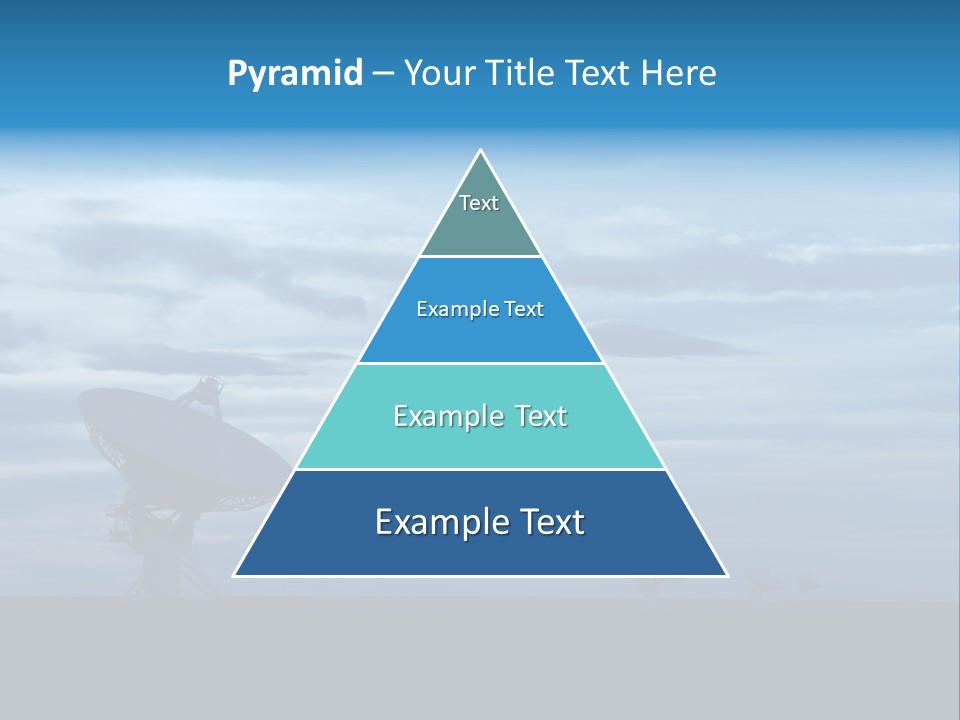 Pyramid – Your Title Text Here

Text

Example Text

Example Text

Example Text